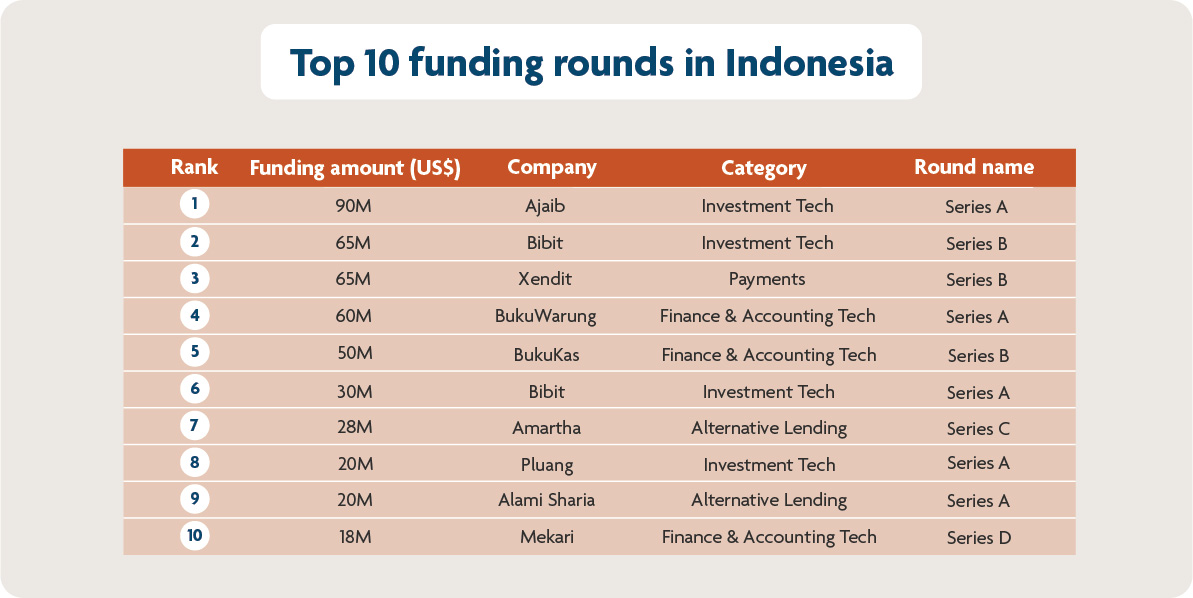 Top 10 funding rounds in Indonesia

| Rank | Funding amount (US$) | Company | Category | Round name |
|---|---|---|---|---|
| 1 | 90M | Ajaib | Investment Tech | Series A |
| 2 | 65M | Bibit | Investment Tech | Series B |
| 3 | 65M | Xendit | Payments | Series B |
| 4 | 60M | BukuWarung | Finance & Accounting Tech | Series A |
| 5 | 50M | BukuKas | Finance & Accounting Tech | Series B |
| 6 | 30M | Bibit | Investment Tech | Series A |
| 7 | 28M | Amartha | Alternative Lending | Series C |
| 8 | 20M | Pluang | Investment Tech | Series A |
| 9 | 20M | Alami Sharia | Alternative Lending | Series A |
| 10 | 18M | Mekari | Finance & Accounting Tech | Series D |